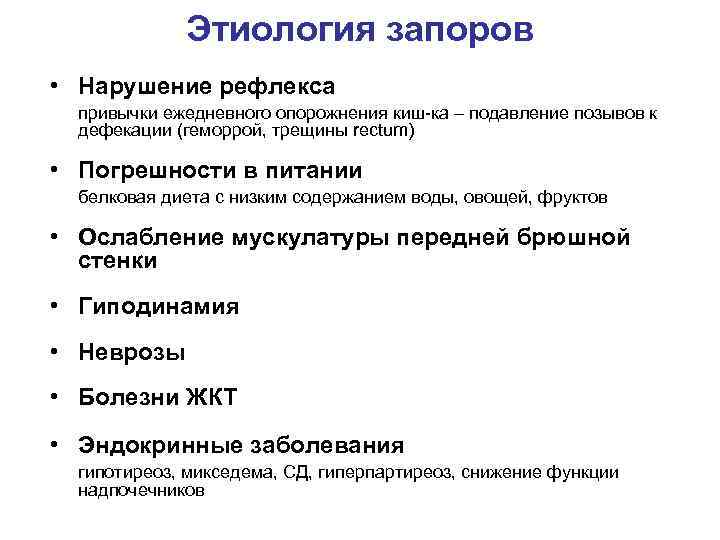 Этиология запоров

• Нарушение рефлекса
привычки ежедневного опорожнения киш-ка – подавление позывов к дефекации (геморрой, трещины rectum)

• Погрешности в питании
белковая диета с низким содержанием воды, овощей, фруктов

• Ослабление мускулатуры передней брюшной стенки

• Гиподинамия

• Неврозы

• Болезни ЖКТ

• Эндокринные заболевания
гипотиреоз, микседема, СД, гиперпартиреоз, снижение функции надпочечников